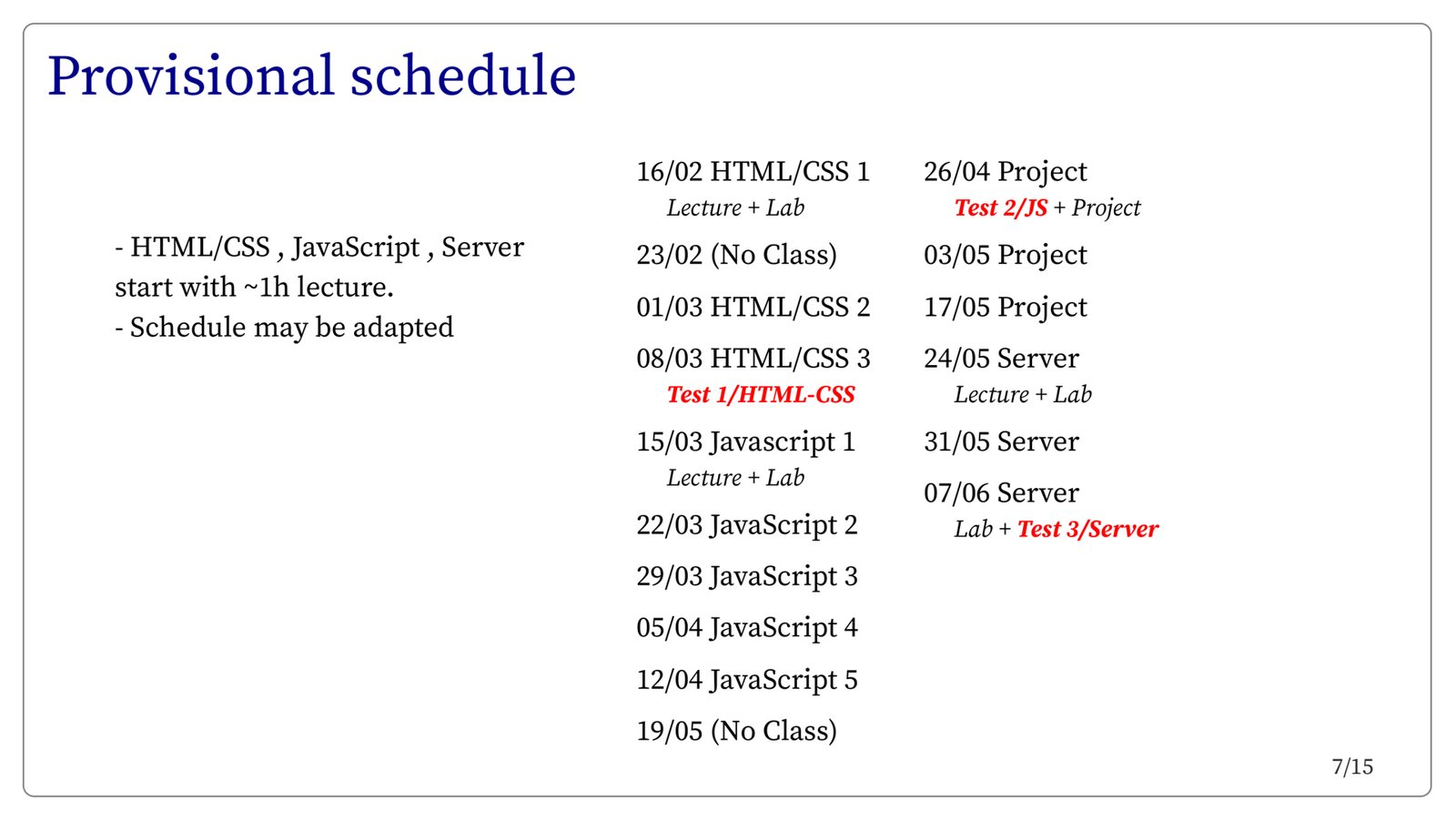 Provisional schedule

- HTML/CSS , JavaScript , Server start with ~1h lecture.
- Schedule may be adapted

16/02 HTML/CSS 1
Lecture + Lab

23/02 (No Class)

01/03 HTML/CSS 2

08/03 HTML/CSS 3
Test 1/HTML-CSS

15/03 Javascript 1
Lecture + Lab

22/03 JavaScript 2

29/03 JavaScript 3

05/04 JavaScript 4

12/04 JavaScript 5

19/05 (No Class)

26/04 Project
Test 2/JS + Project

03/05 Project

17/05 Project

24/05 Server
Lecture + Lab

31/05 Server

07/06 Server
Lab + Test 3/Server

7/15